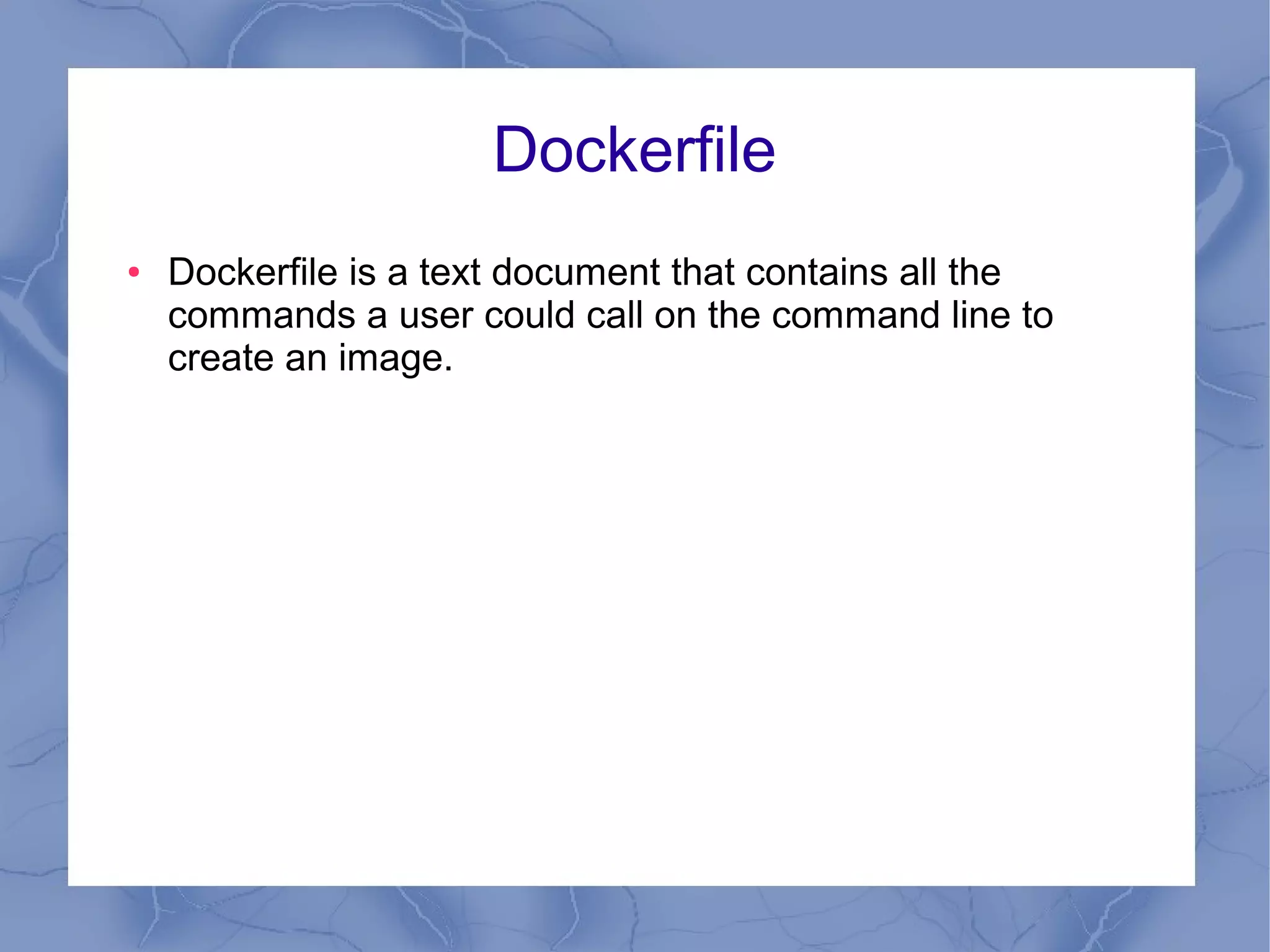 Dockerfile

• Dockerfile is a text document that contains all the commands a user could call on the command line to create an image.